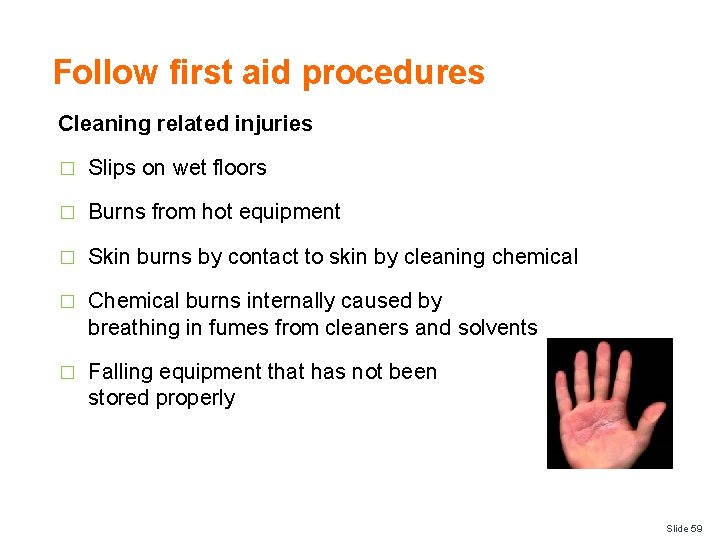 Follow first aid procedures

Cleaning related injuries

□ Slips on wet floors

□ Burns from hot equipment

□ Skin burns by contact to skin by cleaning chemical

□ Chemical burns internally caused by breathing in fumes from cleaners and solvents

□ Falling equipment that has not been stored properly

Slide 59